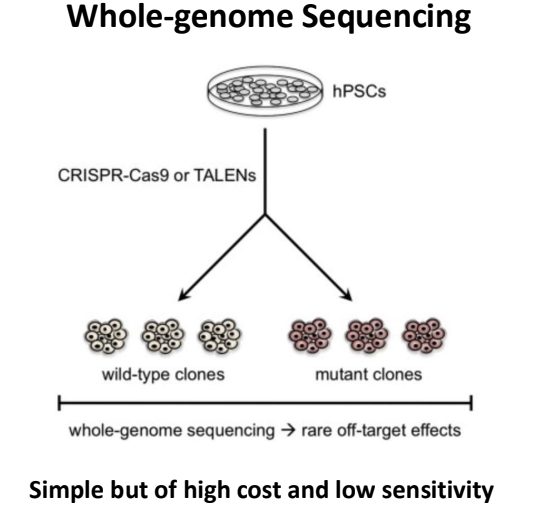 Whole-genome Sequencing

hPSCs

CRISPR-Cas9 or TALENs

wild-type clones

mutant clones

whole-genome sequencing → rare off-target effects

Simple but of high cost and low sensitivity